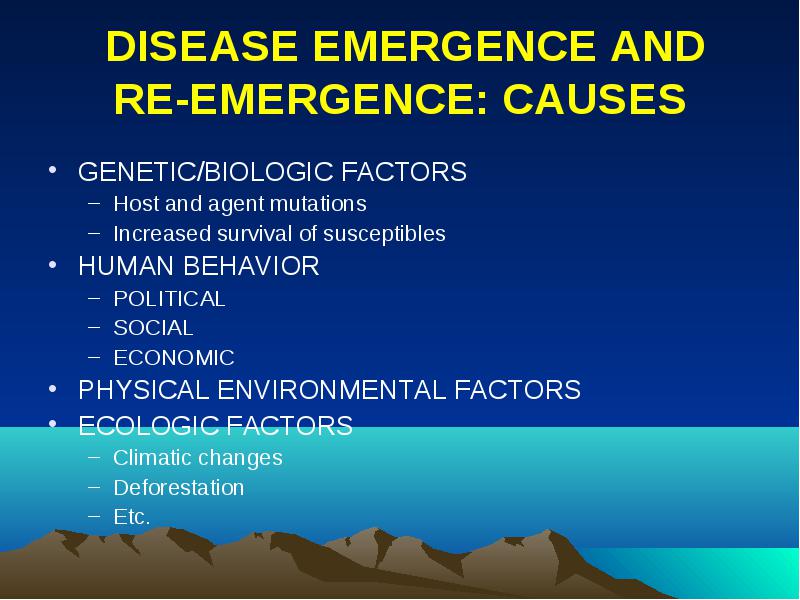 DISEASE EMERGENCE AND RE-EMERGENCE: CAUSES

• GENETIC/BIOLOGIC FACTORS
– Host and agent mutations
– Increased survival of susceptibles
• HUMAN BEHAVIOR
– POLITICAL
– SOCIAL
– ECONOMIC
• PHYSICAL ENVIRONMENTAL FACTORS
• ECOLOGIC FACTORS
– Climatic changes
– Deforestation
– Etc.